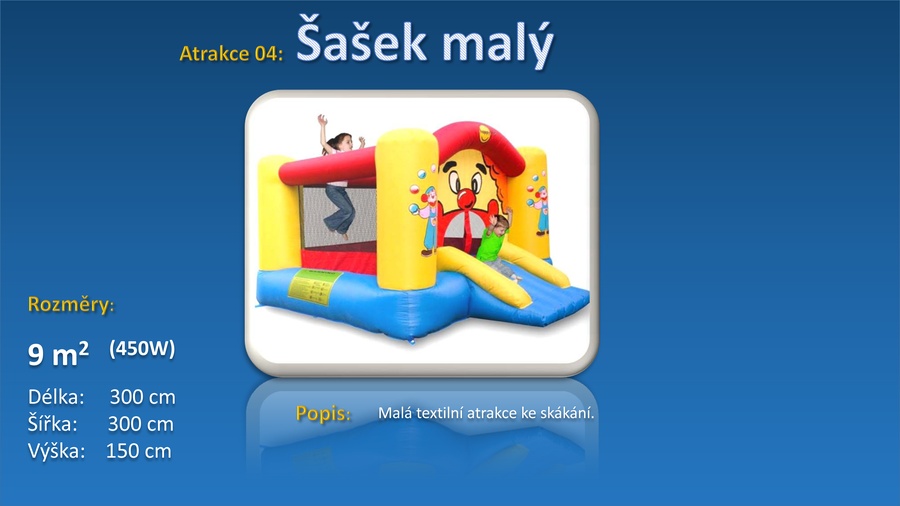 Atrakce 04: Šašek malý

Rozměry:

9 $m^2$ (450W)

Délka: 300 cm
Šířka: 300 cm
Výška: 150 cm

Popis: Malá textilní atrakce ke skákání.